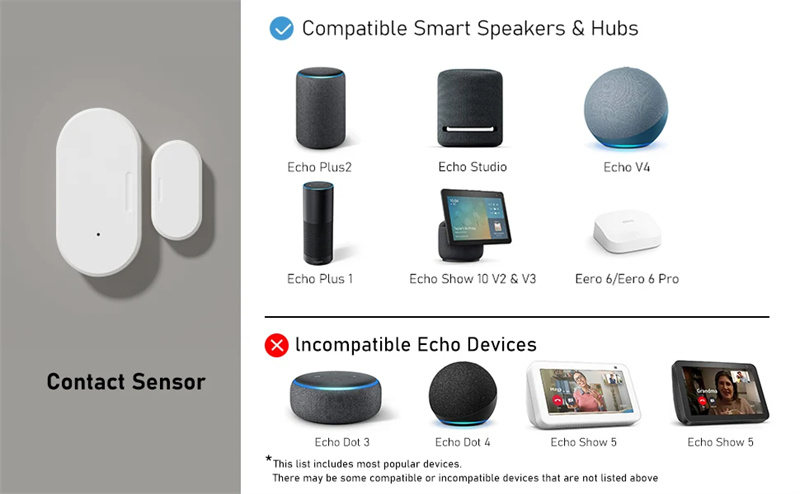 Contact Sensor

Compatible Smart Speakers & Hubs

Echo Plus2

Echo Studio

Echo V4

Echo Plus 1

Echo Show 10 V2 & V3

Eero 6/Eero 6 Pro

Incompatible Echo Devices

Echo Dot 3

Echo Dot 4

Echo Show 5

Echo Show 5

*This list includes most popular devices.
There may be some compatible or incompatible devices that are not listed above